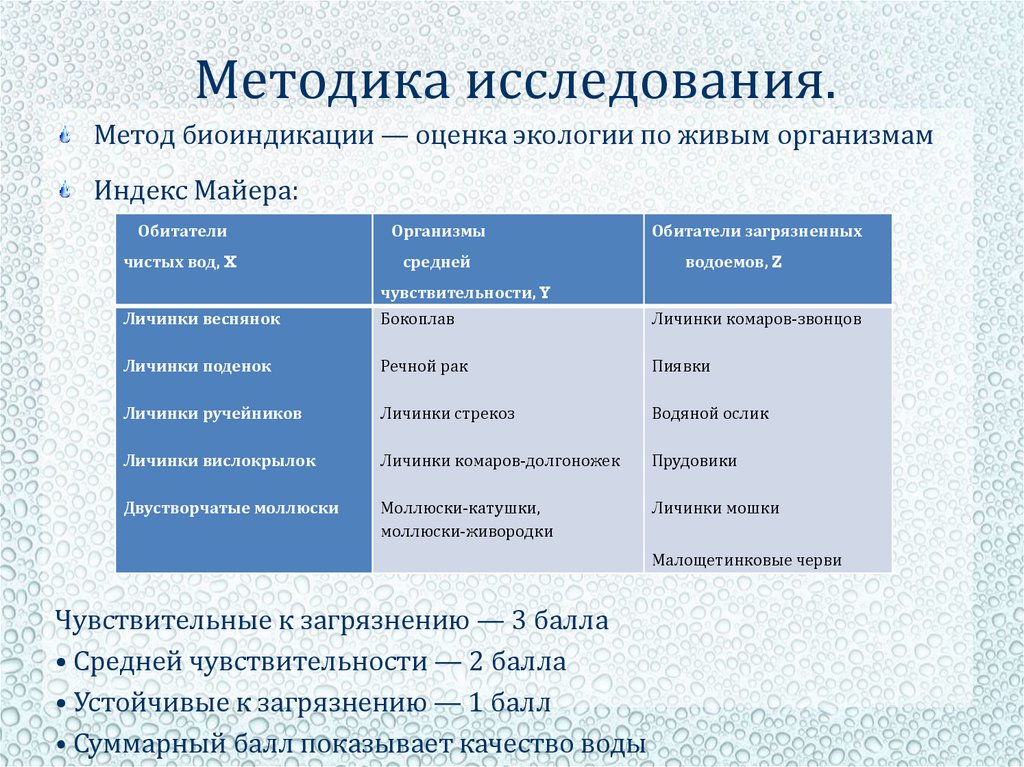 Методика исследования.

Метод биоиндикации — оценка экологии по живым организмам

Индекс Майера:

| Обитатели чистых вод, X | Организмы средней чувствительности, Y | Обитатели загрязненных водоемов, Z |
|---|---|---|
| Личинки веснянок | Бокоплав | Личинки комаров-звонцов |
| Личинки поденок | Речной рак | Пиявки |
| Личинки ручейников | Личинки стрекоз | Водяной ослик |
| Личинки вислокрылок | Личинки комаров-долгоножек | Прудовики |
| Двустворчатые моллюски | Моллюски-катушки, моллюски-живородки | Личинки мошки |
| | | Малощетинковые черви |

Чувствительные к загрязнению — 3 балла
• Средней чувствительности — 2 балла
• Устойчивые к загрязнению — 1 балл
• Суммарный балл показывает качество воды